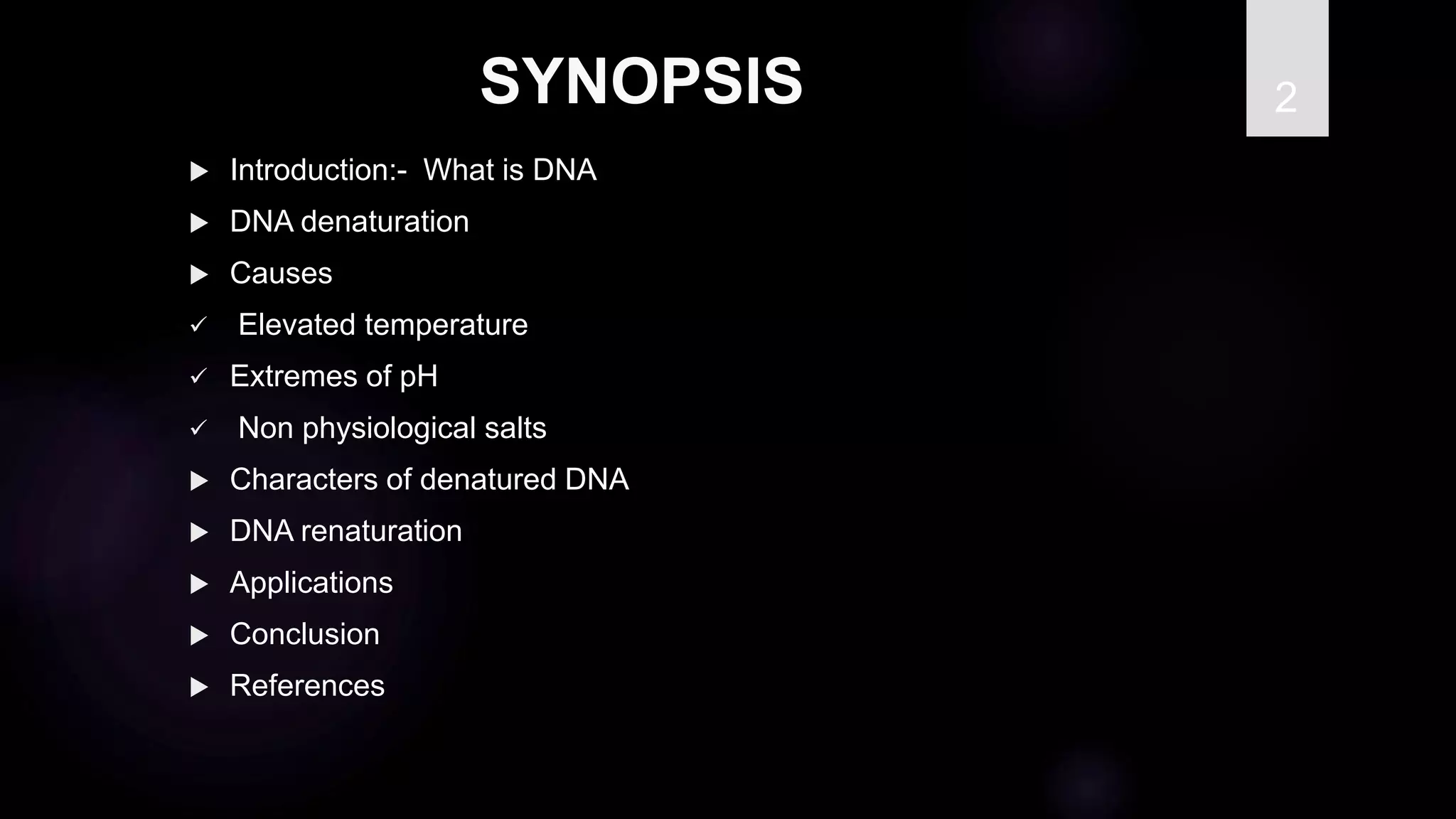 SYNOPSIS

2

▶ Introduction:- What is DNA
▶ DNA denaturation
▶ Causes
✓ Elevated temperature
✓ Extremes of pH
✓ Non physiological salts
▶ Characters of denatured DNA
▶ DNA renaturation
▶ Applications
▶ Conclusion
▶ References